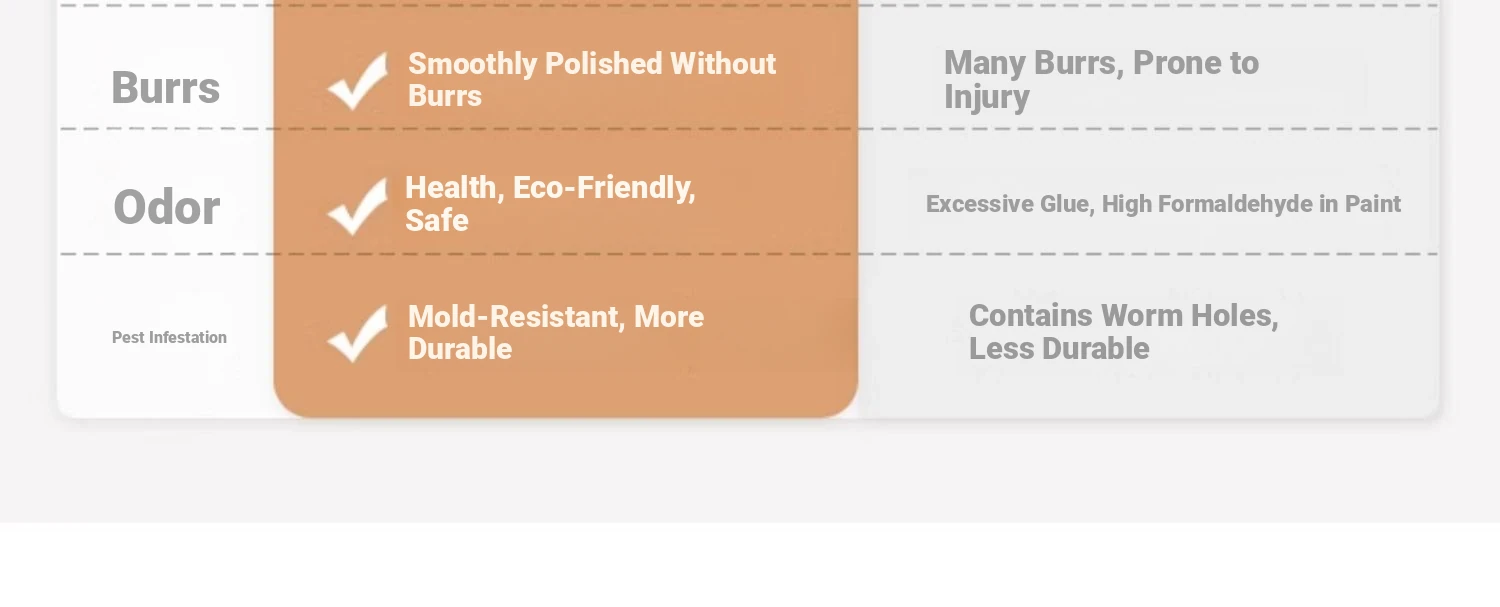 | Burrs | Smoothly Polished Without Burrs | Many Burrs, Prone to Injury |
|---|---|---|
| Odor | Health, Eco-Friendly, Safe | Excessive Glue, High Formaldehyde in Paint |
| Pest Infestation | Mold-Resistant, More Durable | Contains Worm Holes, Less Durable |